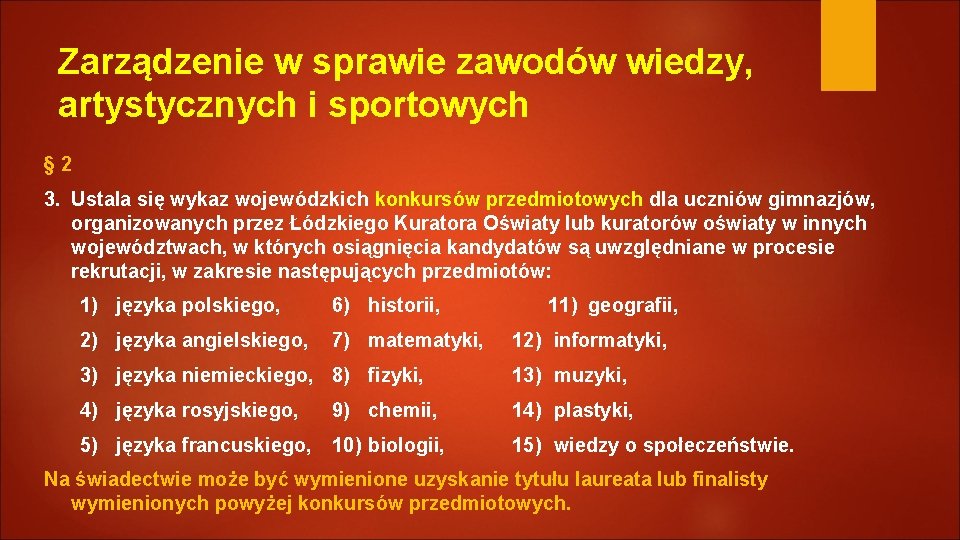 Zarządzenie w sprawie zawodów wiedzy, artystycznych i sportowych

§ 2

3. Ustala się wykaz wojewódzkich konkursów przedmiotowych dla uczniów gimnazjów, organizowanych przez Łódzkiego Kuratora Oświaty lub kuratorów oświaty w innych województwach, w których osiągnięcia kandydatów są uwzględniane w procesie rekrutacji, w zakresie następujących przedmiotów:

1) języka polskiego,
2) języka angielskiego,
3) języka niemieckiego,
4) języka rosyjskiego,
5) języka francuskiego,

6) historii,
7) matematyki,
8) fizyki,
9) chemii,
10) biologii,

11) geografii,
12) informatyki,
13) muzyki,
14) plastyki,
15) wiedzy o społeczeństwie.

Na świadectwie może być wymienione uzyskanie tytułu laureata lub finalisty wymienionych powyżej konkursów przedmiotowych.